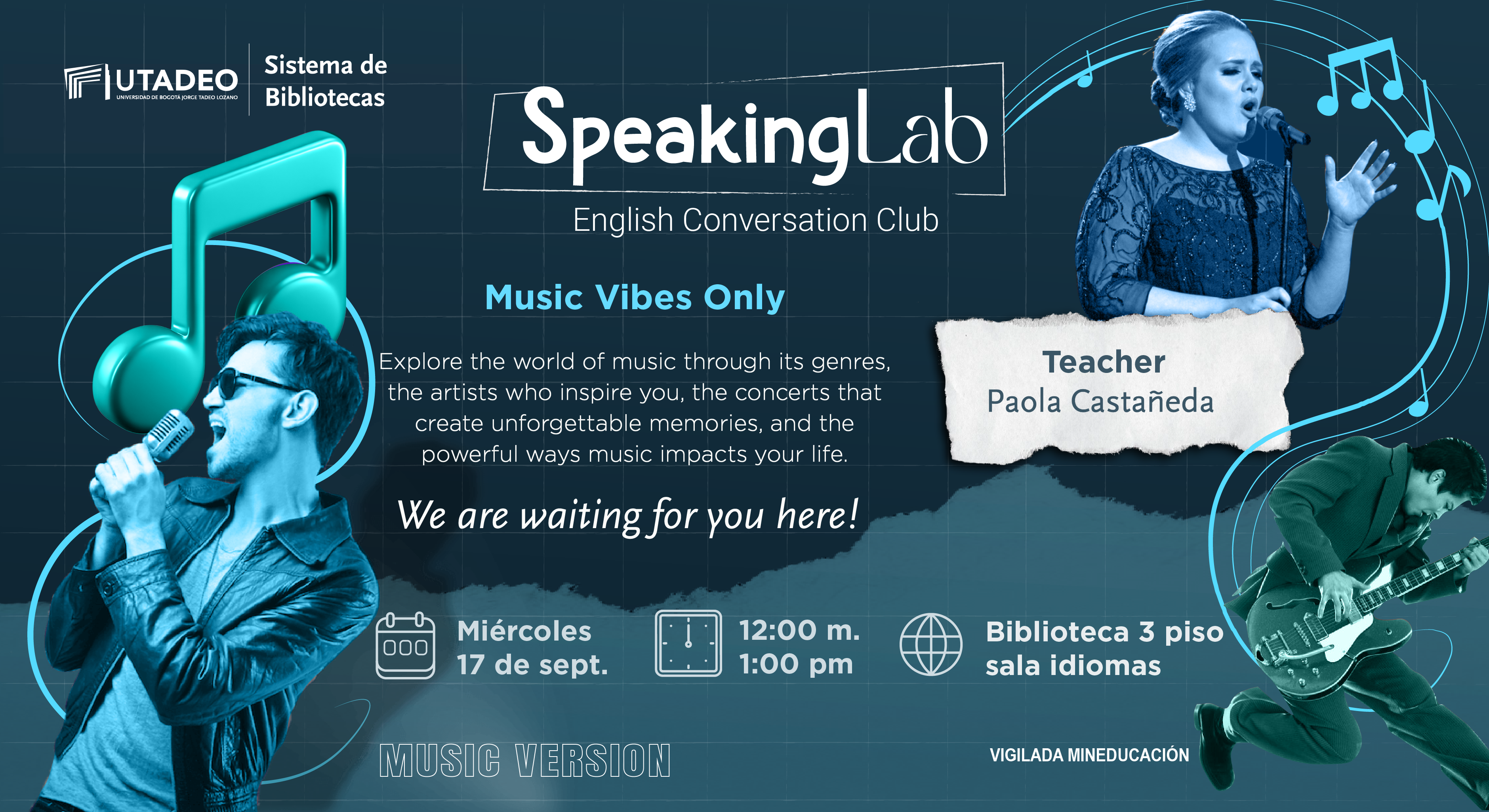 UTADEO
UNIVERSIDAD DE BOGOTÁ JORGE TADEO LOZANO

Sistema de Bibliotecas

SpeakingLab

English Conversation Club

Music Vibes Only

Explore the world of music through its genres, the artists who inspire you, the concerts that create unforgettable memories, and the powerful ways music impacts your life.

We are waiting for you here!

Teacher
Paola Castañeda

Miércoles
17 de sept.

12:00 m.
1:00 pm

Biblioteca 3 piso
sala idiomas

MUSIC VERSION

VIGILADA MINEDUCACIÓN